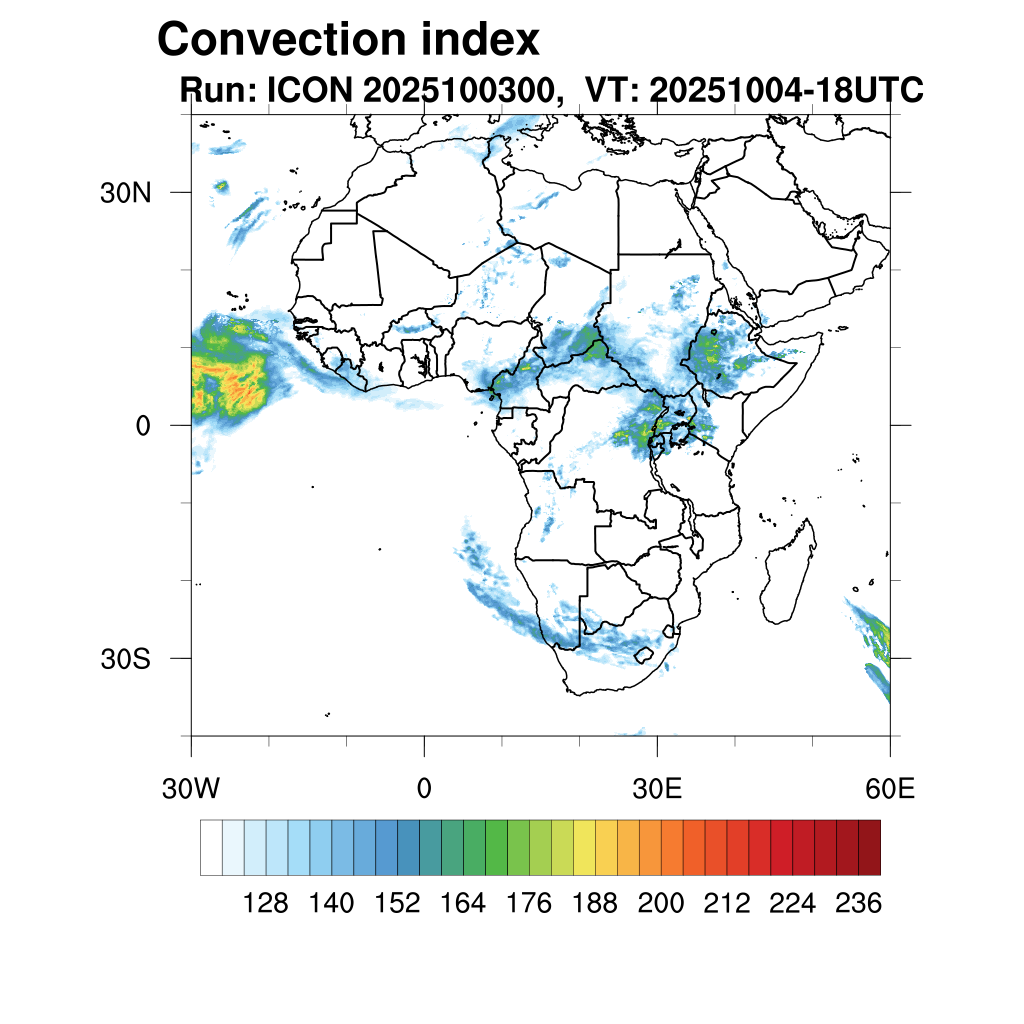 Convection index
Run: ICON 2025100300, VT: 20251004-18UTC

30N
0
30S

30W
0
30E
60E

128 140 152 164 176 188 200 212 224 236